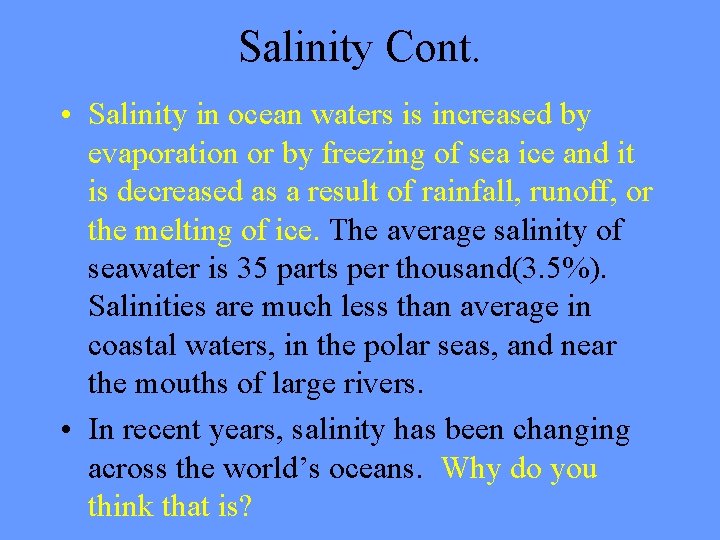 Salinity Cont.

• Salinity in ocean waters is increased by evaporation or by freezing of sea ice and it is decreased as a result of rainfall, runoff, or the melting of ice. The average salinity of seawater is 35 parts per thousand(3.5%). Salinities are much less than average in coastal waters, in the polar seas, and near the mouths of large rivers.

• In recent years, salinity has been changing across the world's oceans. Why do you think that is?